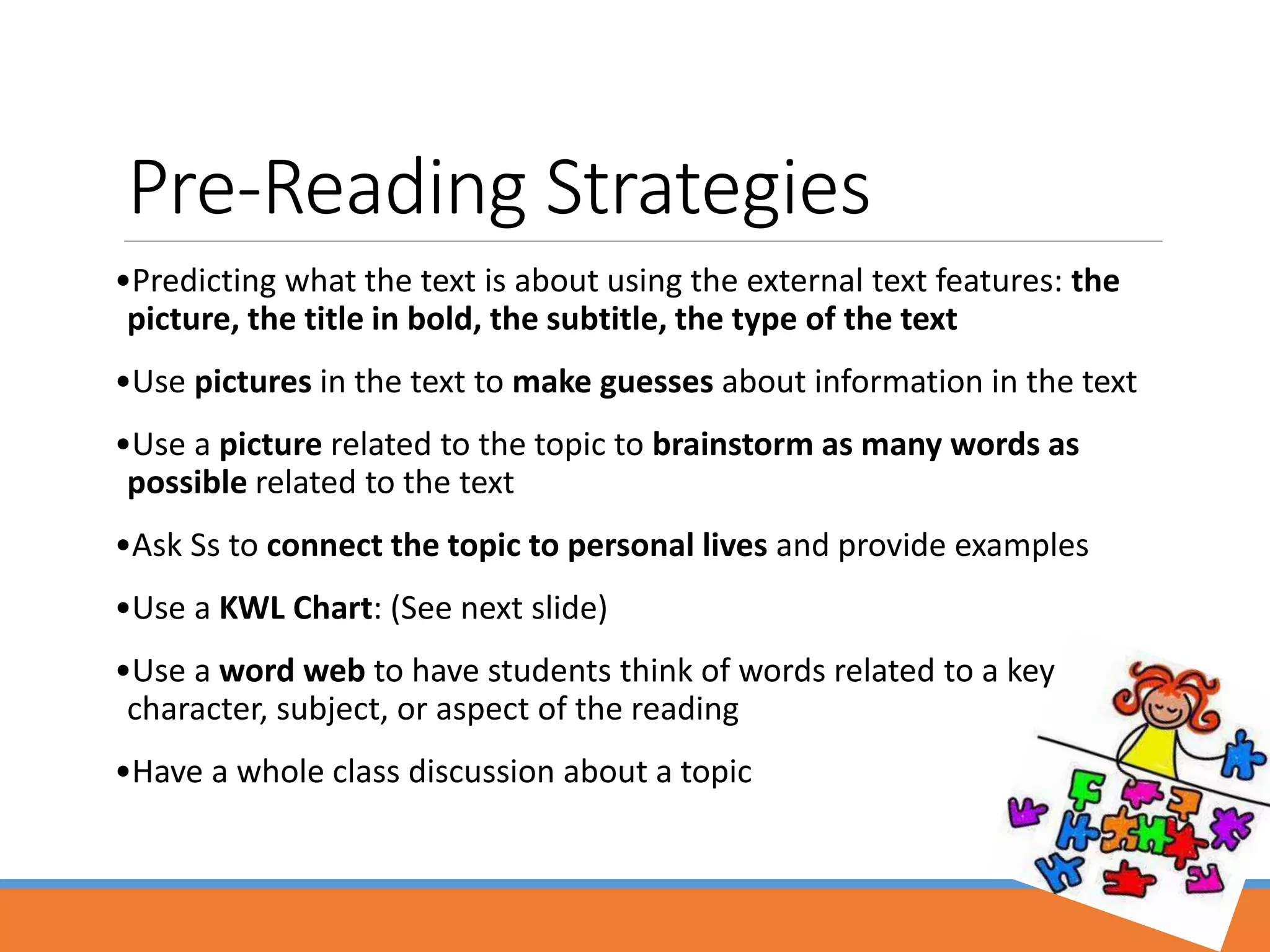 Pre-Reading Strategies

•Predicting what the text is about using the external text features: the picture, the title in bold, the subtitle, the type of the text

•Use pictures in the text to make guesses about information in the text

•Use a picture related to the topic to brainstorm as many words as possible related to the text

•Ask Ss to connect the topic to personal lives and provide examples

•Use a KWL Chart: (See next slide)

•Use a word web to have students think of words related to a key character, subject, or aspect of the reading

•Have a whole class discussion about a topic